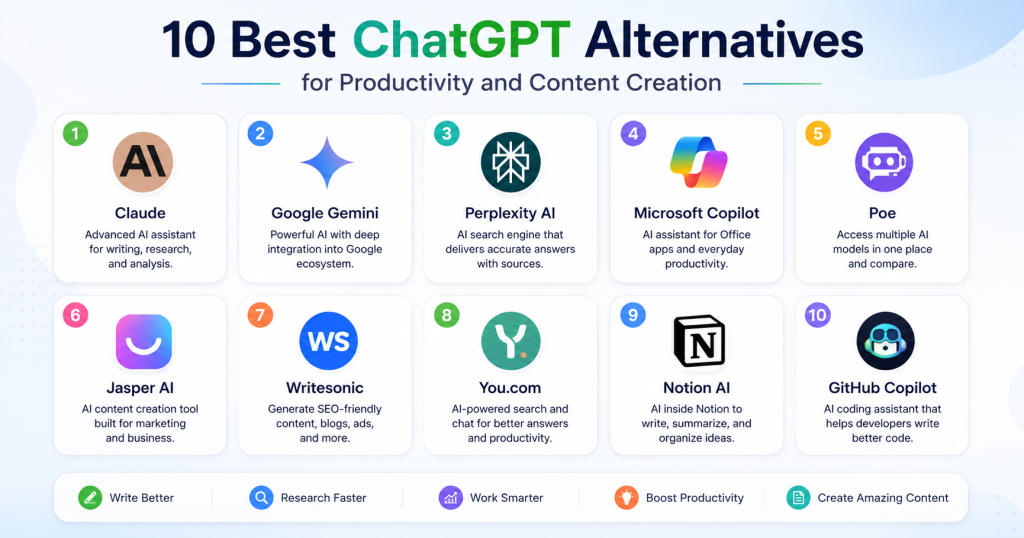 10 Best ChatGPT Alternatives
for Productivity and Content Creation

1
AI
Claude
Advanced AI assistant for writing, research, and analysis.

2
Google Gemini
Powerful AI with deep integration into Google ecosystem.

3
Perplexity AI
AI search engine that delivers accurate answers with sources.

4
Microsoft Copilot
AI assistant for Office apps and everyday productivity.

5
Poe
Access multiple AI models in one place and compare.

6
Jasper AI
AI content creation tool built for marketing and business.

7
WS
Writesonic
Generate SEO-friendly content, blogs, ads, and more.

8
Y.
You.com
AI-powered search and chat for better answers and productivity.

9
N
Notion AI
AI inside Notion to write, summarize, and organize ideas.

10
GitHub Copilot
AI coding assistant that helps developers write better code.

Write Better
Research Faster
Work Smarter
Boost Productivity
Create Amazing Content